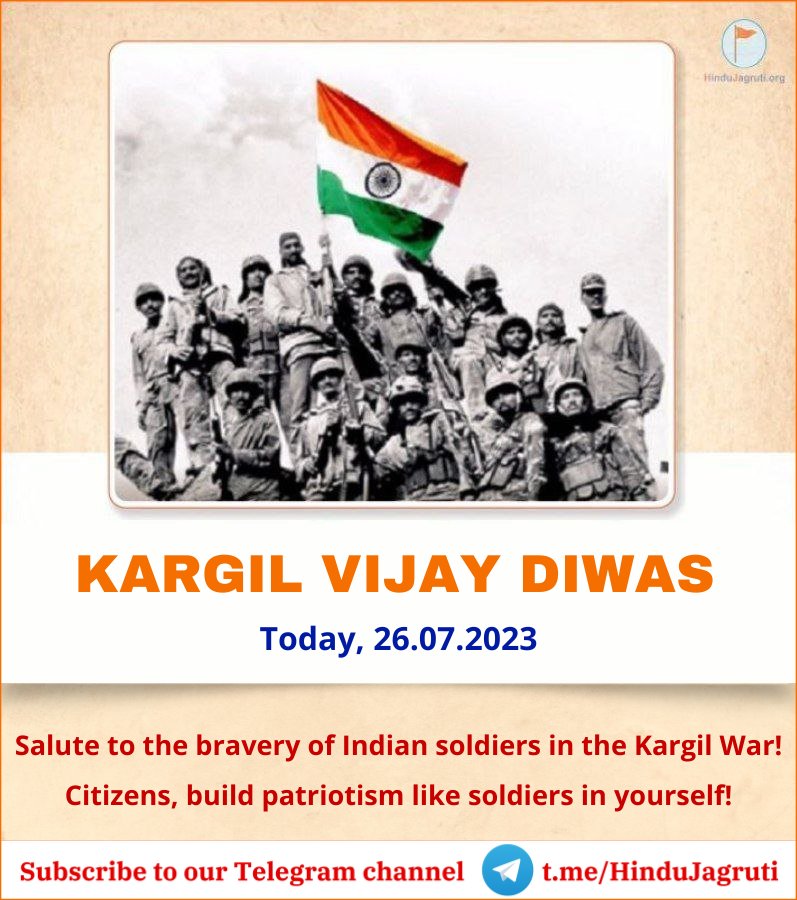 HinduJagruti.org

KARGIL VIJAY DIWAS

Today, 26.07.2023

Salute to the bravery of Indian soldiers in the Kargil War!

Citizens, build patriotism like soldiers in yourself!

Subscribe to our Telegram channel t.me/HinduJagruti